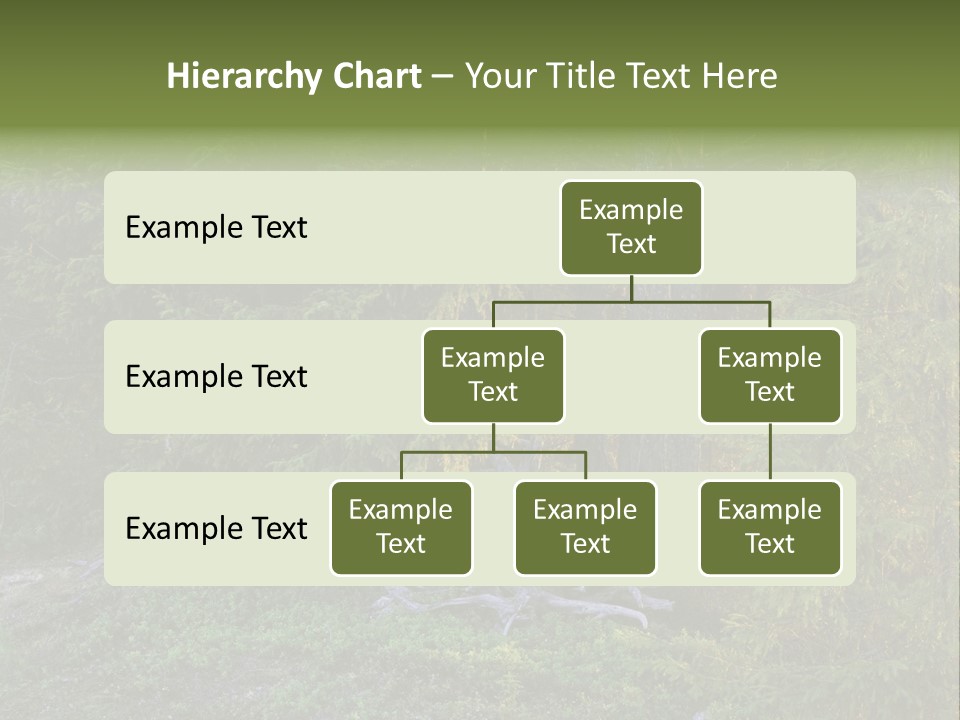 Hierarchy Chart – Your Title Text Here

Example Text

Example Text

Example Text

Example Text

Example Text

Example Text

Example Text

Example Text

Example Text